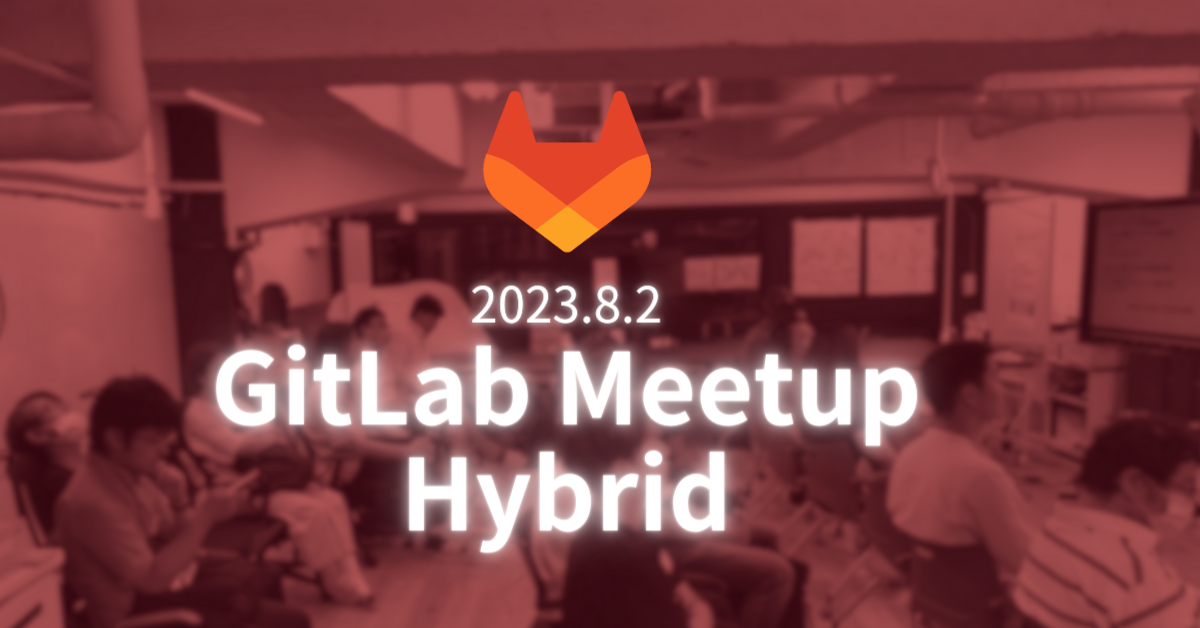 2023.8.2
GitLab Meetup
Hybrid